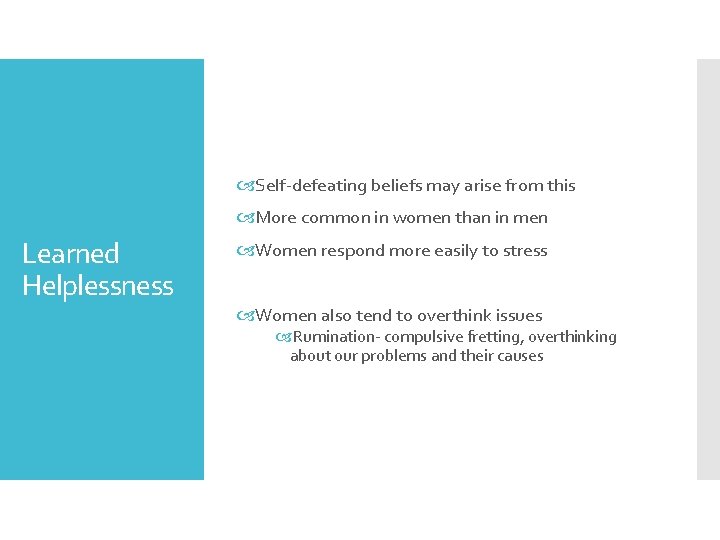 Learned Helplessness

Self-defeating beliefs may arise from this

More common in women than in men

Women respond more easily to stress

Women also tend to overthink issues

Rumination- compulsive fretting, overthinking about our problems and their causes